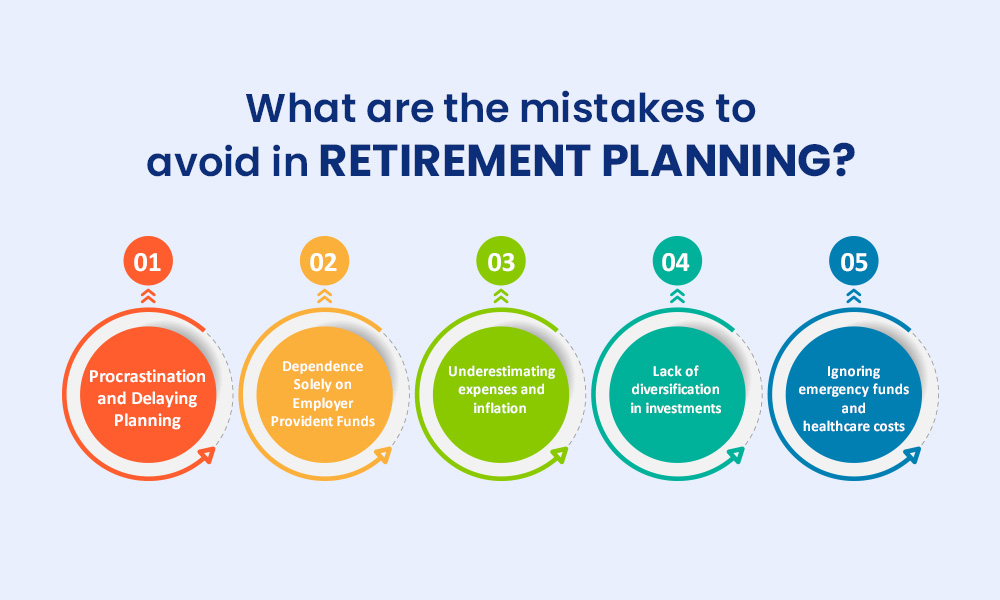 What are the mistakes to avoid in RETIREMENT PLANNING?

01

Procrastination and Delaying Planning

02

Dependence Solely on Employer Provident Funds

03

Underestimating expenses and inflation

04

Lack of diversification in investments

05

Ignoring emergency funds and healthcare costs